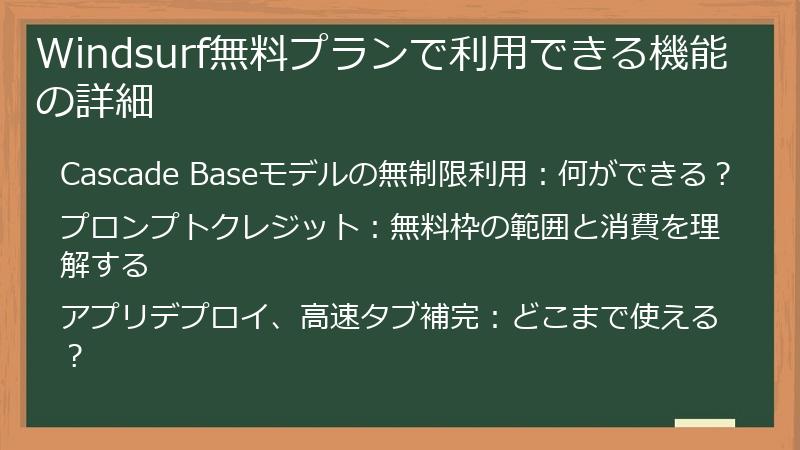 Windsurf無料プランで利用できる機能の詳細

Cascade Baseモデルの無制限利用：何ができる？

プロンプトクレジット：無料枠の範囲と消費を理解する

アプリデプロイ、高速タブ補完：どこまで使える？